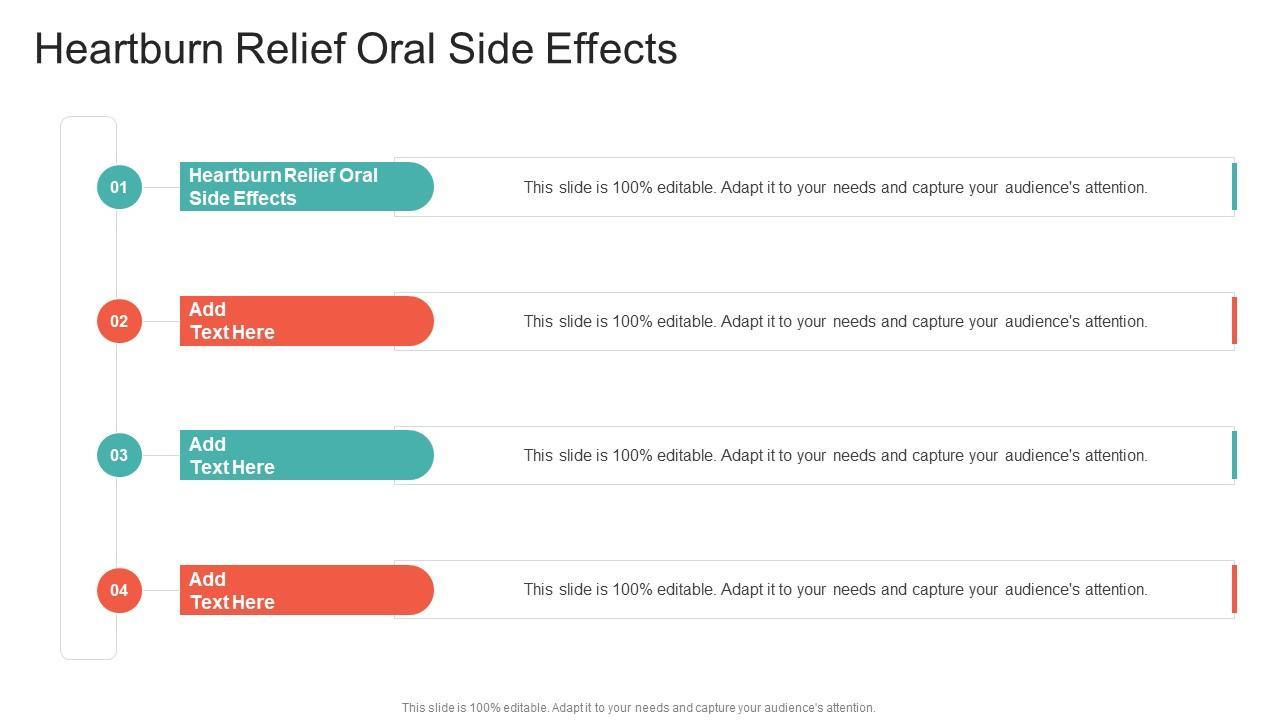 Heartburn Relief Oral Side Effects

01

Heartburn Relief Oral Side Effects

This slide is 100% editable. Adapt it to your needs and capture your audience's attention.

02

Add Text Here

This slide is 100% editable. Adapt it to your needs and capture your audience's attention.

03

Add Text Here

This slide is 100% editable. Adapt it to your needs and capture your audience's attention.

04

Add Text Here

This slide is 100% editable. Adapt it to your needs and capture your audience's attention.

This slide is 100% editable. Adapt it to your needs and capture your audience's attention.